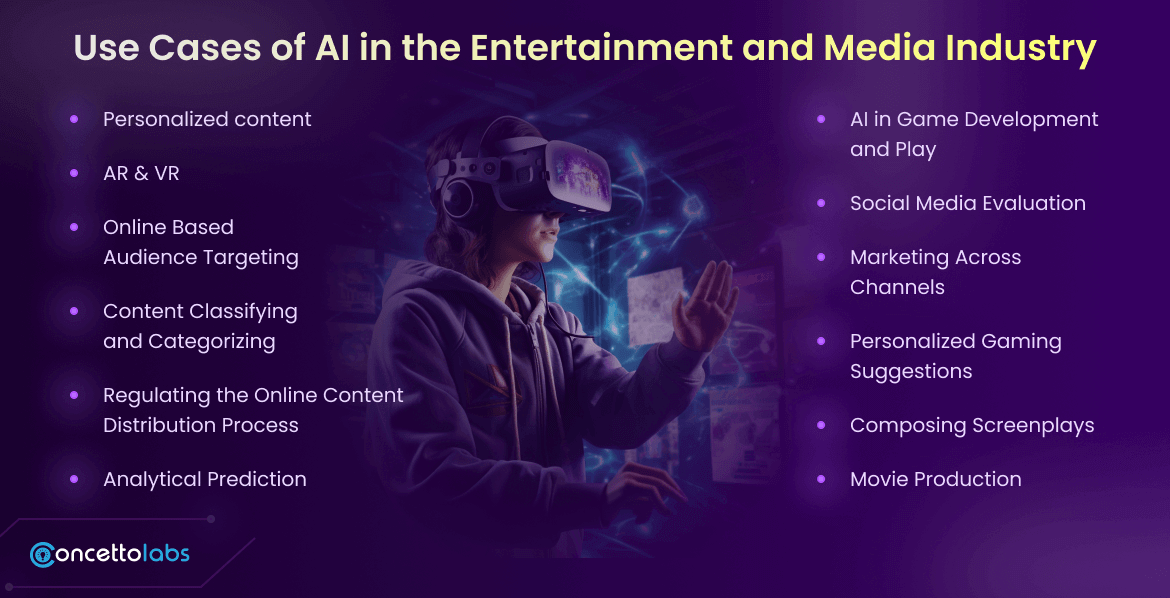 Use Cases of AI in the Entertainment and Media Industry

- Personalized content
- AR & VR
- Online Based Audience Targeting
- Content Classifying and Categorizing
- Regulating the Online Content Distribution Process
- Analytical Prediction

- AI in Game Development and Play
- Social Media Evaluation
- Marketing Across Channels
- Personalized Gaming Suggestions
- Composing Screenplays
- Movie Production

concettolabs